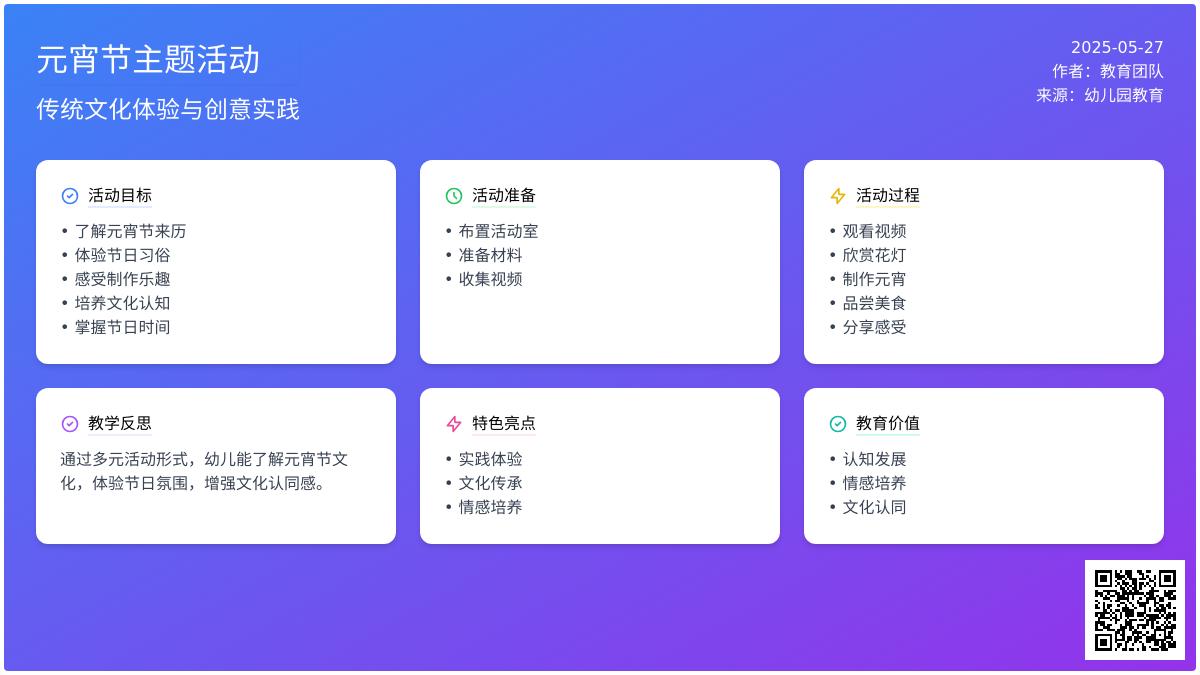 元宵节主题活动

传统文化体验与创意实践

2025-05-27
作者：教育团队
来源：幼儿园教育

活动目标
• 了解元宵节来历
• 体验节日习俗
• 感受制作乐趣
• 培养文化认知
• 掌握节日时间

活动准备
• 布置活动室
• 准备材料
• 收集视频

活动过程
• 观看视频
• 欣赏花灯
• 制作元宵
• 品尝美食
• 分享感受

教学反思
通过多元活动形式，幼儿能了解元宵节文化，体验节日氛围，增强文化认同感。

特色亮点
• 实践体验
• 文化传承
• 情感培养

教育价值
• 认知发展
• 情感培养
• 文化认同